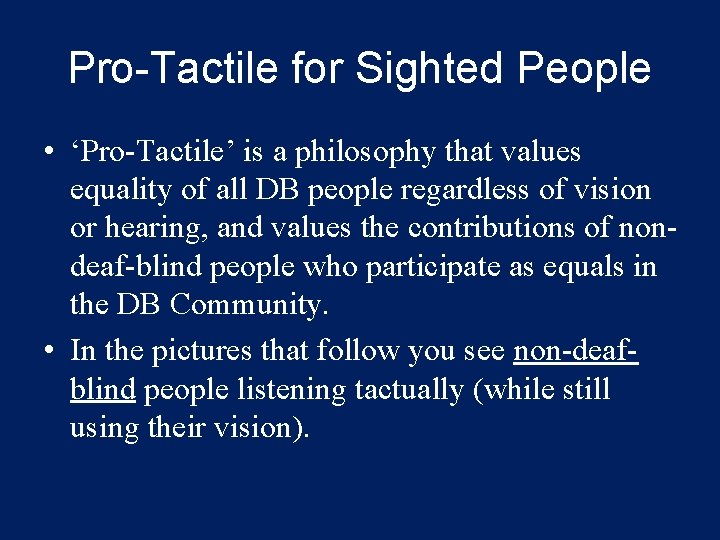 Pro-Tactile for Sighted People

• ‘Pro-Tactile’ is a philosophy that values equality of all DB people regardless of vision or hearing, and values the contributions of non-deaf-blind people who participate as equals in the DB Community.

• In the pictures that follow you see non-deaf-blind people listening tactually (while still using their vision).